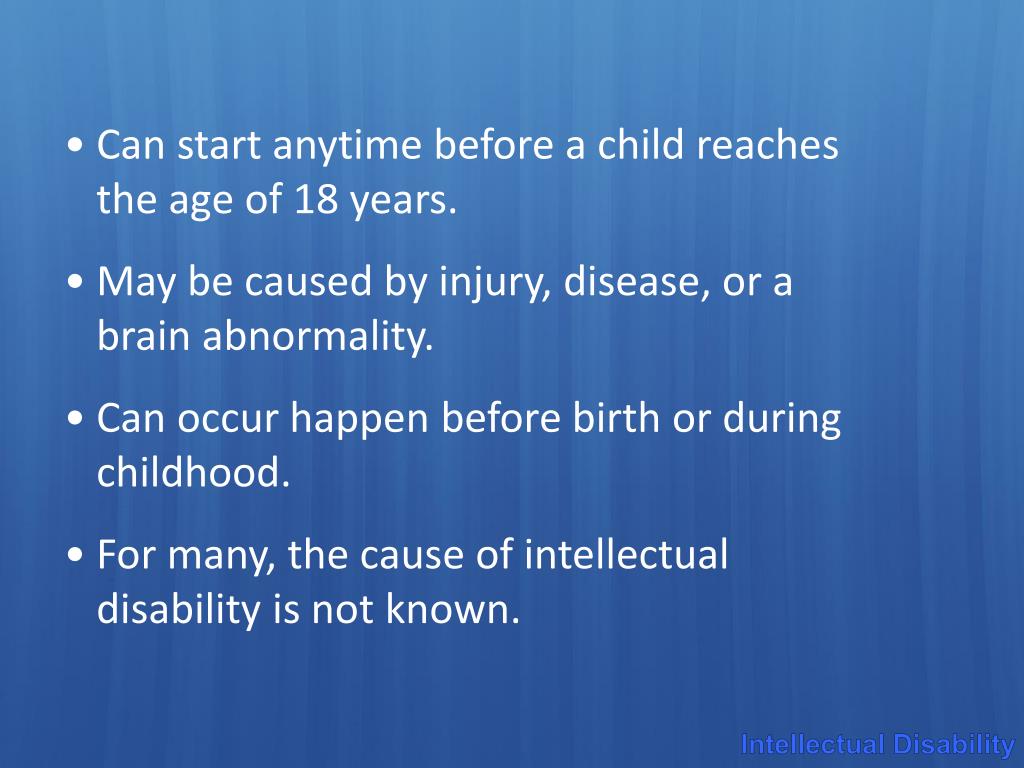 • Can start anytime before a child reaches the age of 18 years.

• May be caused by injury, disease, or a brain abnormality.

• Can occur happen before birth or during childhood.

• For many, the cause of intellectual disability is not known.

Intellectual Disability